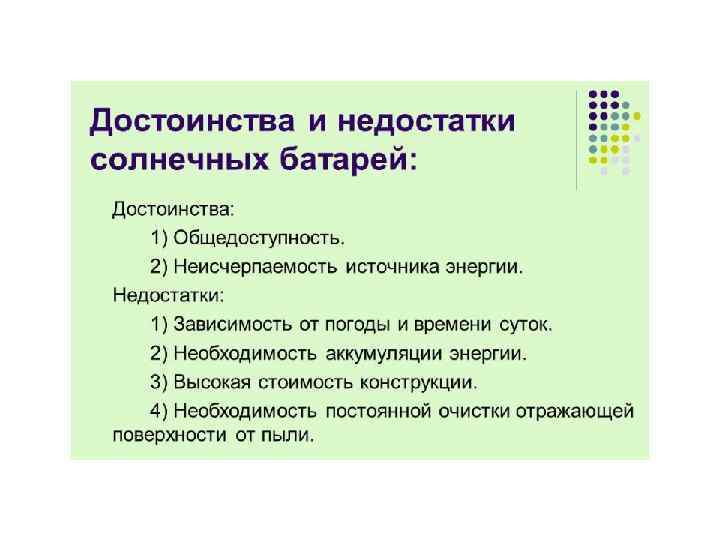 Достоинства и недостатки солнечных батарей:

Достоинства:

1) Общедоступность.

2) Неисчерпаемость источника энергии.

Недостатки:

1) Зависимость от погоды и времени суток.

2) Необходимость аккумуляции энергии.

3) Высокая стоимость конструкции.

4) Необходимость постоянной очистки отражающей поверхности от пыли.